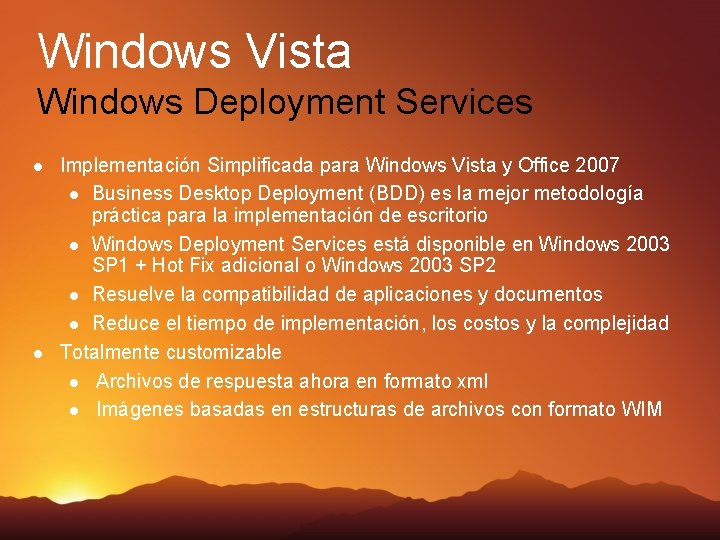 Windows Vista
Windows Deployment Services

- Implementación Simplificada para Windows Vista y Office 2007
  - Business Desktop Deployment (BDD) es la mejor metodología práctica para la implementación de escritorio
  - Windows Deployment Services está disponible en Windows 2003 SP1 + Hot Fix adicional o Windows 2003 SP2
  - Resuelve la compatibilidad de aplicaciones y documentos
  - Reduce el tiempo de implementación, los costos y la complejidad
- Totalmente customizable
  - Archivos de respuesta ahora en formato xml
  - Imágenes basadas en estructuras de archivos con formato WIM